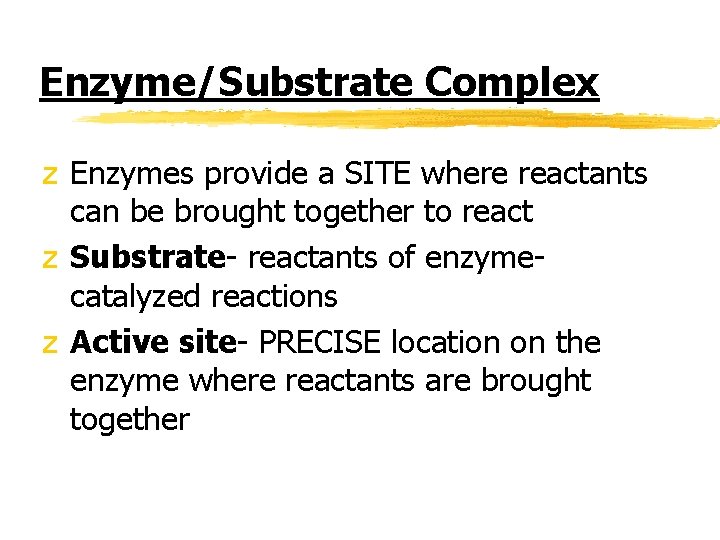 Enzyme/Substrate Complex

z Enzymes provide a SITE where reactants can be brought together to react

z Substrate- reactants of enzyme-catalyzed reactions

z Active site- PRECISE location on the enzyme where reactants are brought together